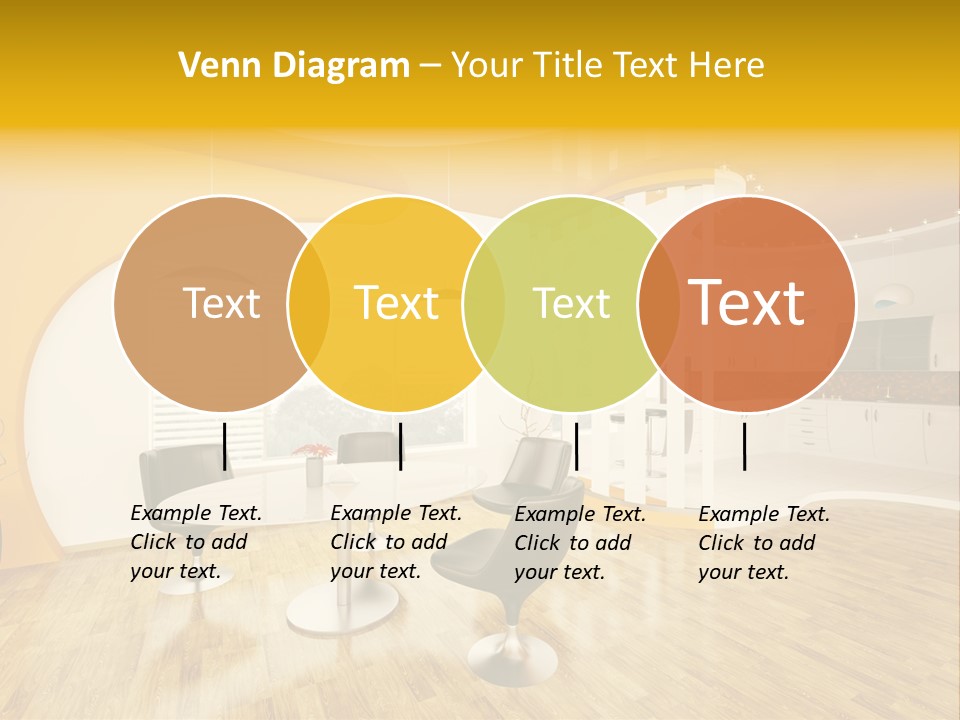 Venn Diagram – Your Title Text Here

Text

Text

Text

Text

Example Text. Click to add your text.

Example Text. Click to add your text.

Example Text. Click to add your text.

Example Text. Click to add your text.